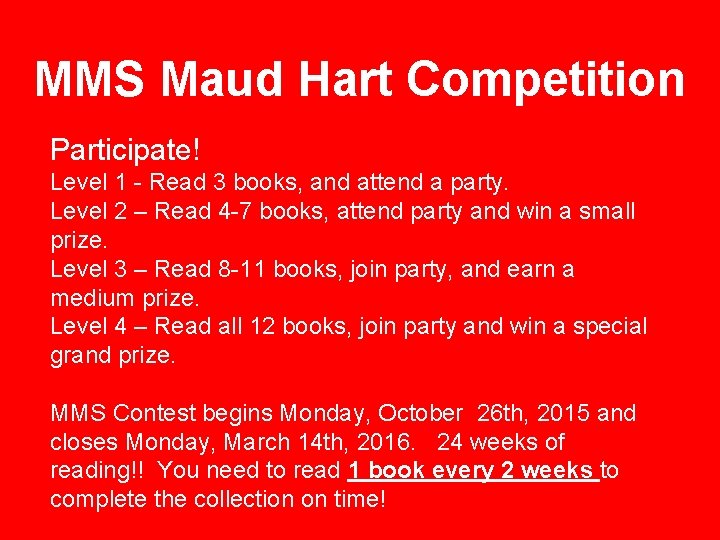 MMS Maud Hart Competition

Participate!
Level 1 - Read 3 books, and attend a party.
Level 2 – Read 4-7 books, attend party and win a small prize.
Level 3 – Read 8-11 books, join party, and earn a medium prize.
Level 4 – Read all 12 books, join party and win a special grand prize.

MMS Contest begins Monday, October 26th, 2015 and closes Monday, March 14th, 2016. 24 weeks of reading!! You need to read 1 book every 2 weeks to complete the collection on time!